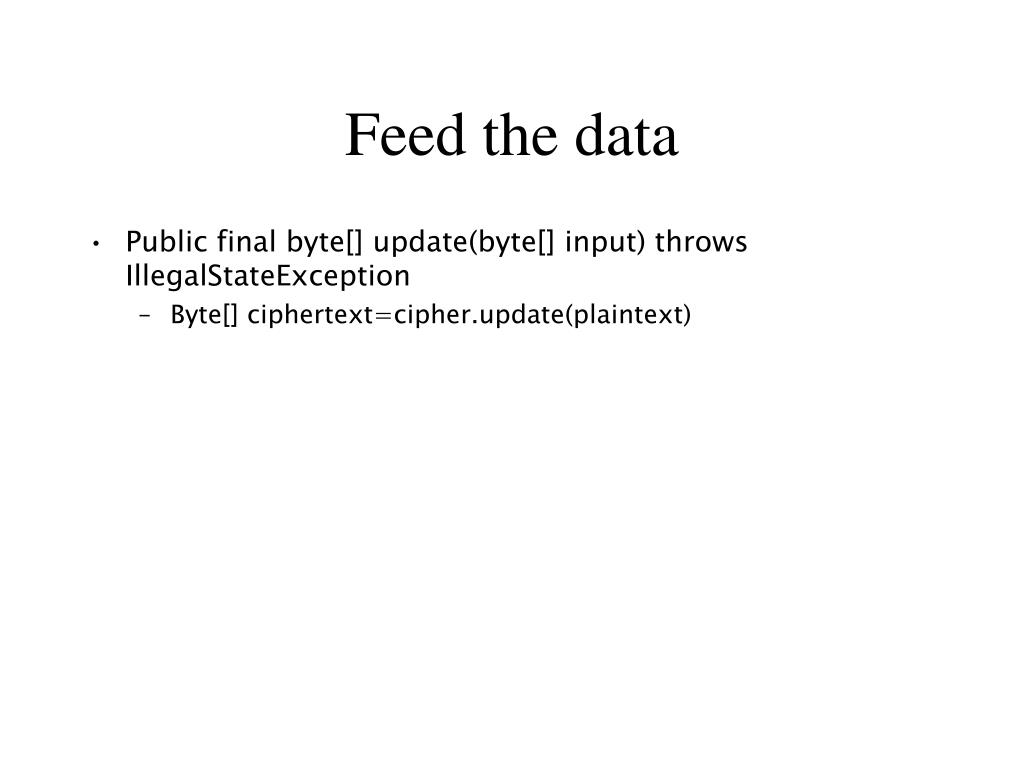 Feed the data

• Public final byte[] update(byte[] input) throws IllegalStateException
  – Byte[] ciphertext=cipher.update(plaintext)